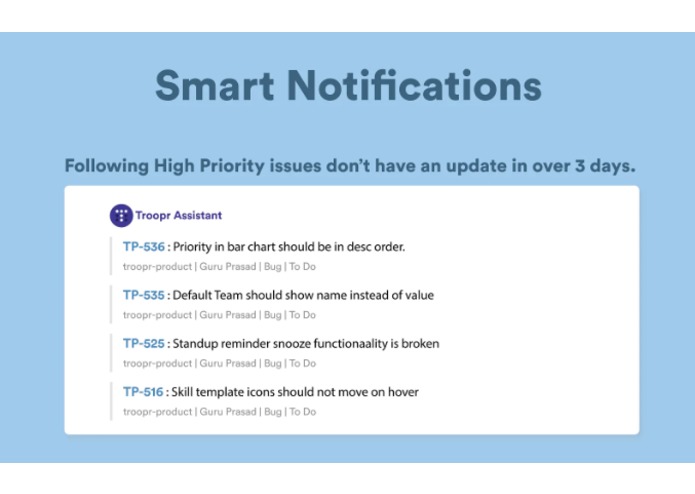 Smart Notifications

Following High Priority issues don't have an update in over 3 days.

Troopr Assistant

TP-536 : Priority in bar chart should be in desc order.
troopr-product | Guru Prasad | Bug | To Do

TP-535 : Default Team should show name instead of value
troopr-product | Guru Prasad | Bug | To Do

TP-525 : Standup reminder snooze functionaality is broken
troopr-product | Guru Prasad | Bug | To Do

TP-516 : Skill template icons should not move on hover
troopr-product | Guru Prasad | Bug | To Do